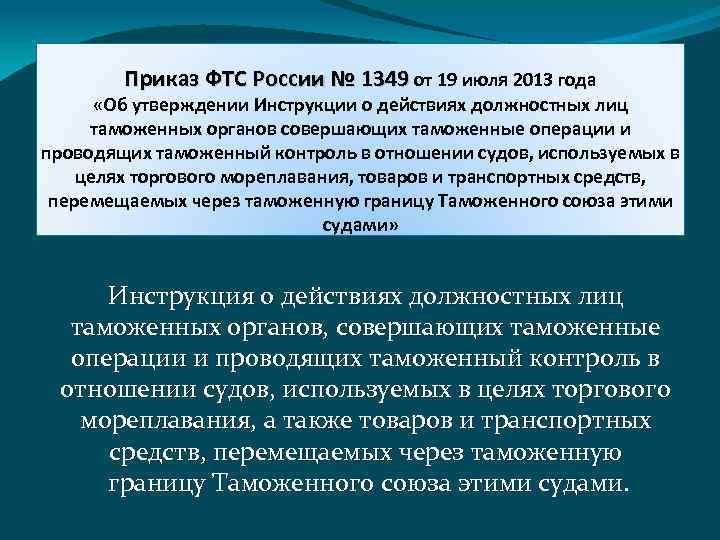 Приказ ФТС России № 1349 от 19 июля 2013 года «Об утверждении Инструкции о действиях должностных лиц таможенных органов совершающих таможенные операции и проводящих таможенный контроль в отношении судов, используемых в целях торгового мореплавания, товаров и транспортных средств, перемещаемых через таможенную границу Таможенного союза этими судами»

Инструкция о действиях должностных лиц таможенных органов, совершающих таможенные операции и проводящих таможенный контроль в отношении судов, используемых в целях торгового мореплавания, а также товаров и транспортных средств, перемещаемых через таможенную границу Таможенного союза этими судами.